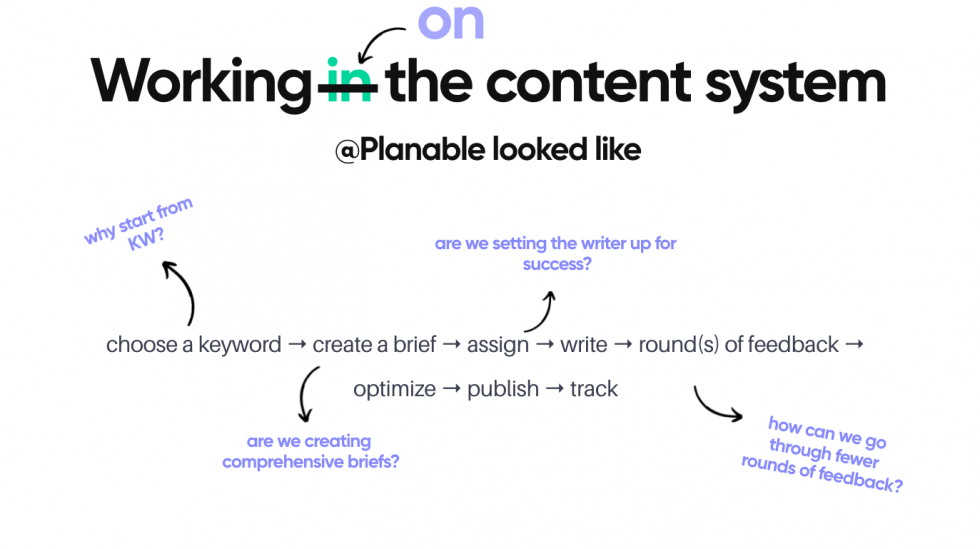 on

Working in the content system

@Planable looked like

why start from KW?

are we setting the writer up for success?

choose a keyword → create a brief → assign → write → round(s) of feedback →

optimize → publish → track

are we creating comprehensive briefs?

how can we go through fewer rounds of feedback?